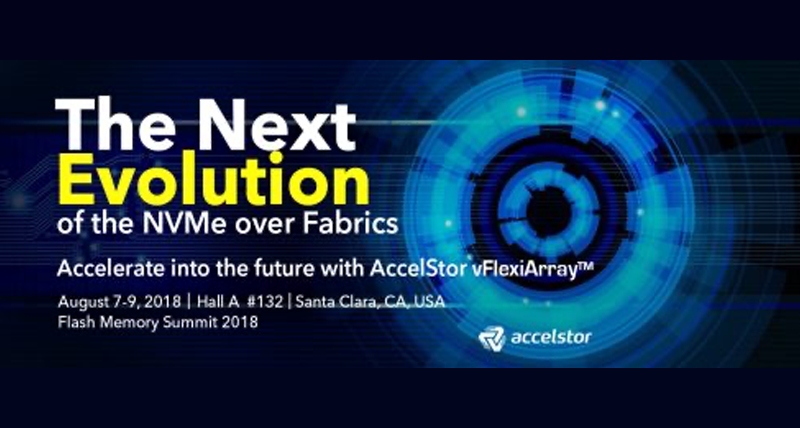 The Next
Evolution
of the NVMe over Fabrics

Accelerate into the future with AccelStor vFlexiArray™

August 7-9, 2018 | Hall A #132 | Santa Clara, CA, USA
Flash Memory Summit 2018

accelstor